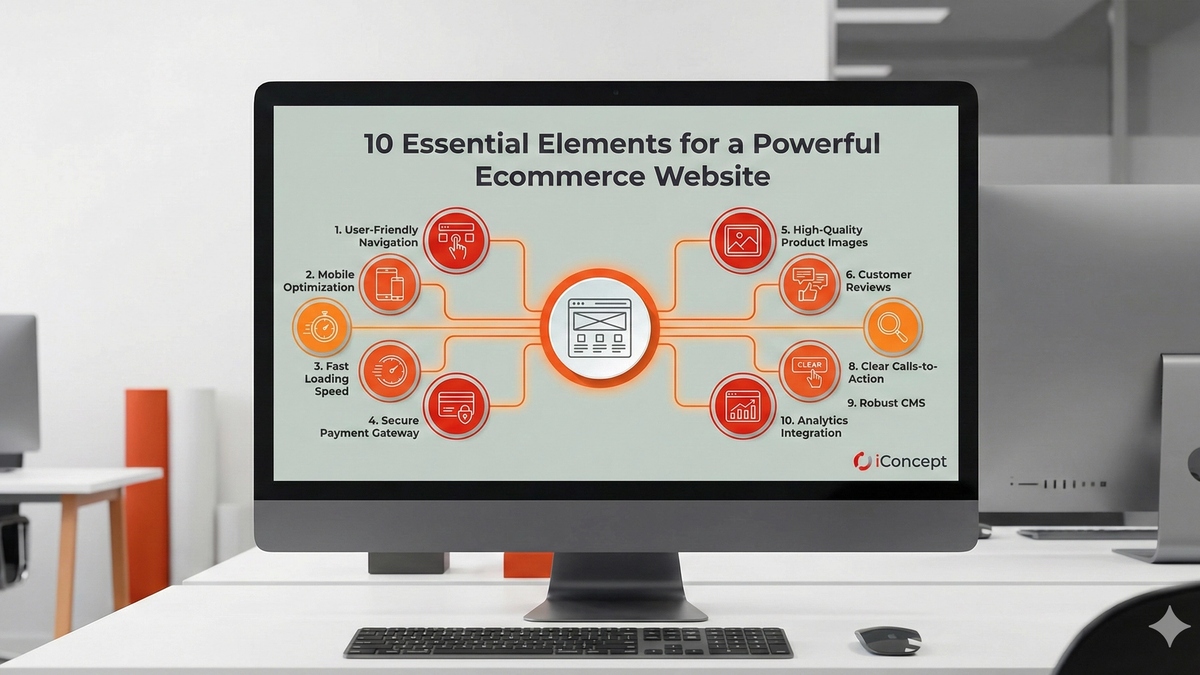 10 Essential Elements for a Powerful Ecommerce Website

1. User-Friendly Navigation

2. Mobile Optimization

3. Fast Loading Speed

4. Secure Payment Gateway

5. High-Quality Product Images

6. Customer Reviews

CLEAR

8. Clear Calls-to-Action

9. Robust CMS

10. Analytics Integration

iConcept